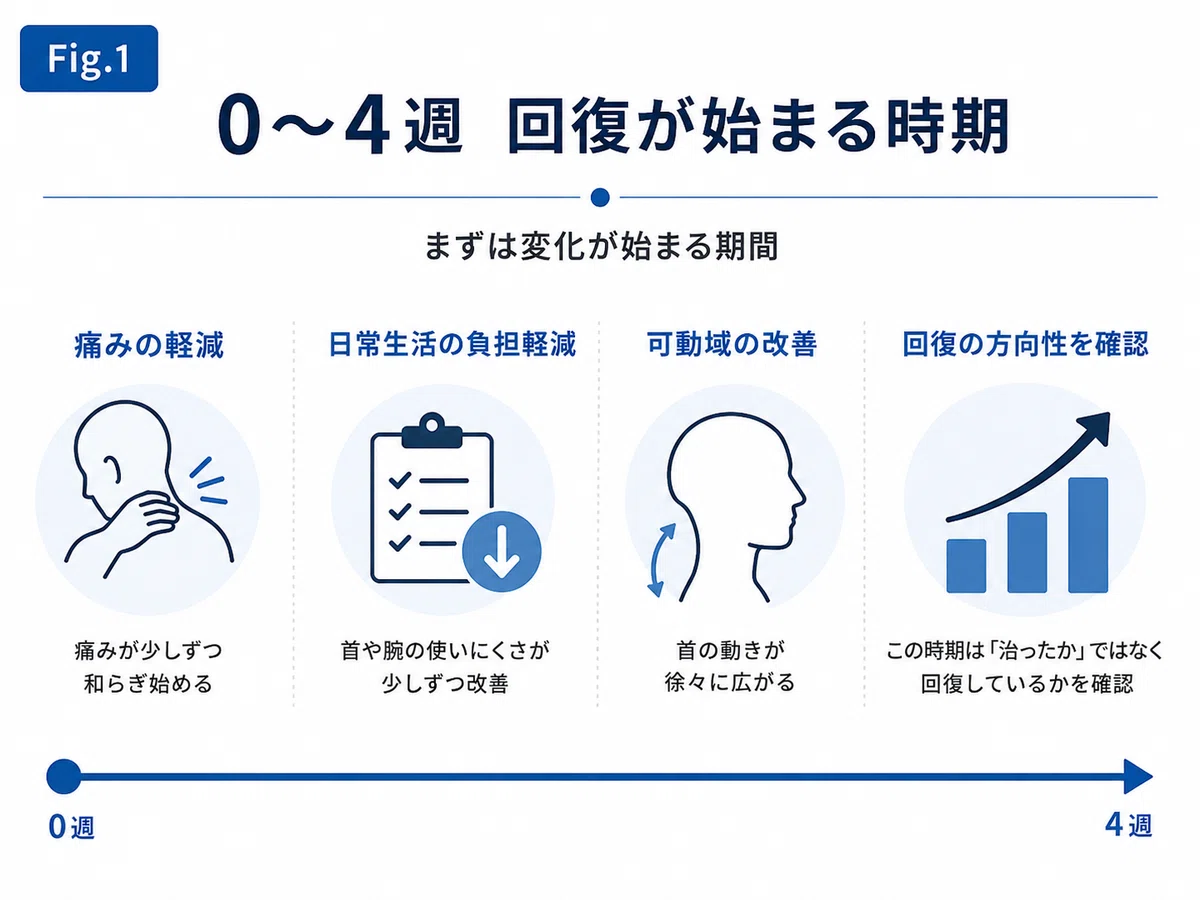 Fig.1

0〜4週 回復が始まる時期

まずは変化が始まる期間

痛みの軽減

痛みが少しずつ和らぎ始める

日常生活の負担軽減

首や腕の使いにくさが少しずつ改善

可動域の改善

首の動きが徐々に広がる

回復の方向性を確認

この時期は「治ったか」ではなく回復しているかを確認

0週

4週